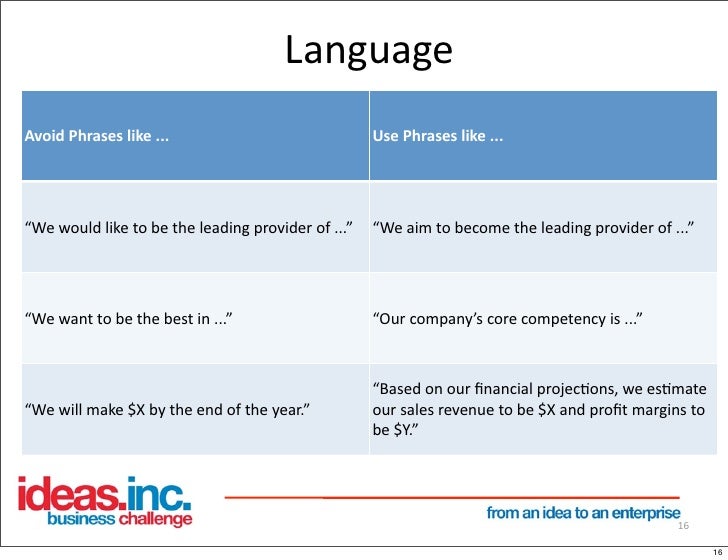 Language

| Avoid Phrases like ... | Use Phrases like ... |
|---|---|
| “We would like to be the leading provider of ...” | “We aim to become the leading provider of ...” |
| “We want to be the best in ...” | “Our company’s core competency is ...” |
| “We will make \$X by the end of the year.” | “Based on our financial projections, we estimate our sales revenue to be \$X and profit margins to be \$Y.” |

ideas.inc.
business challenge

from an idea to an enterprise

16

16